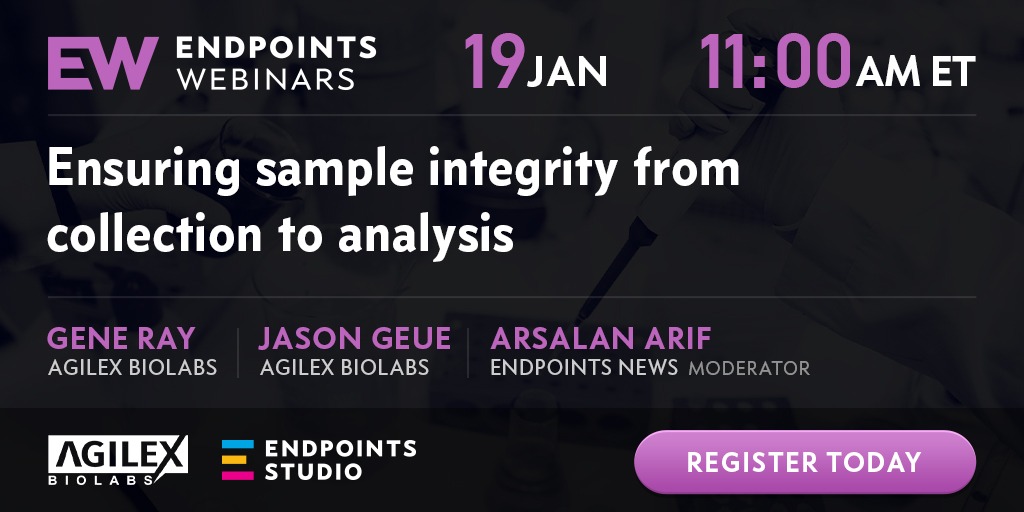 EW ENDPOINTS WEBINARS

19 JAN 11:00 AM ET

Ensuring sample integrity from collection to analysis

GENE RAY
AGILEX BIOLABS

JASON GEUE
AGILEX BIOLABS

ARSALAN ARIF
ENDPOINTS NEWS MODERATOR

AGILEX BIOLABS

ENDPOINTS STUDIO

REGISTER TODAY